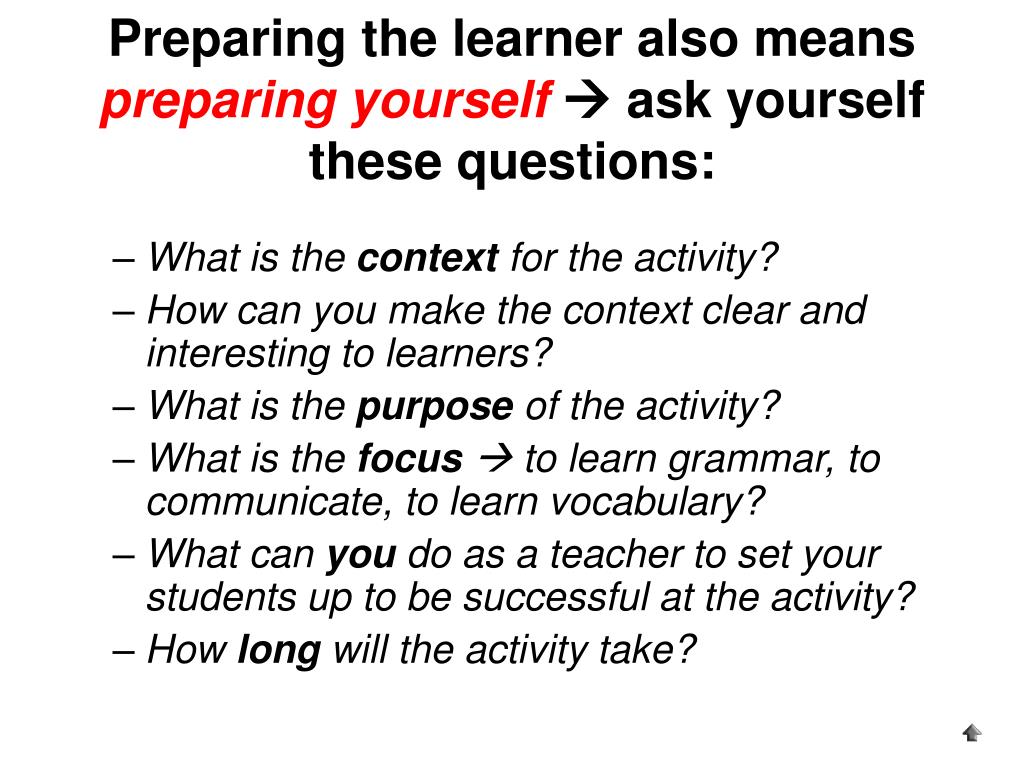 Preparing the learner also means preparing yourself → ask yourself these questions:

– What is the context for the activity?
– How can you make the context clear and interesting to learners?
– What is the purpose of the activity?
– What is the focus → to learn grammar, to communicate, to learn vocabulary?
– What can you do as a teacher to set your students up to be successful at the activity?
– How long will the activity take?